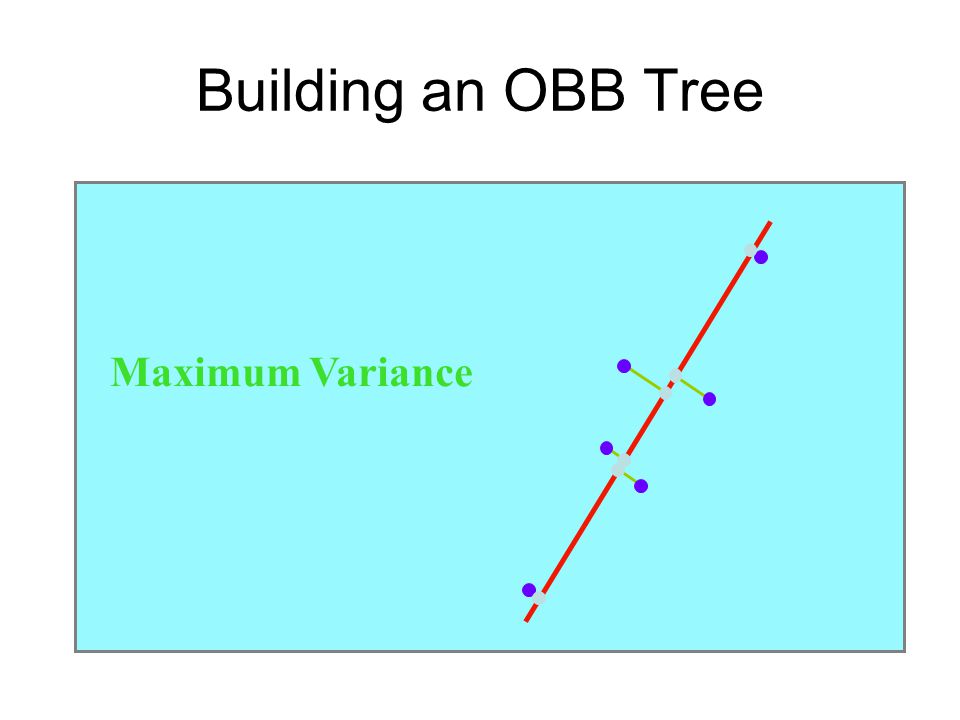 Building an OBB Tree

Maximum Variance